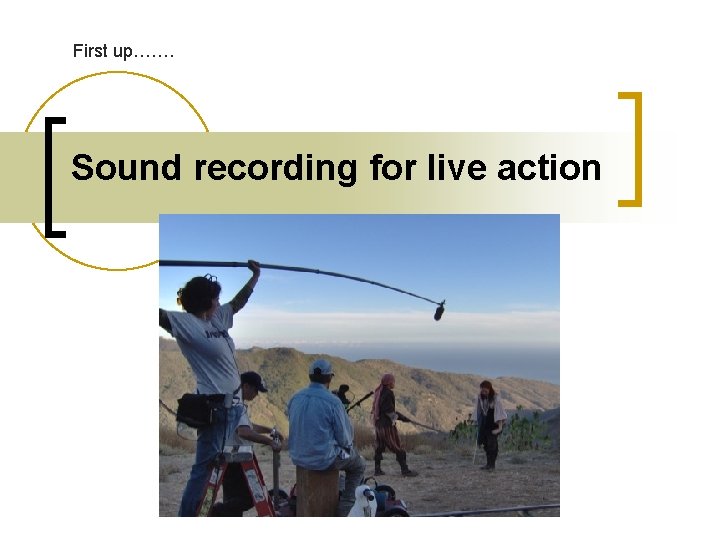 First up…….

Sound recording for live action